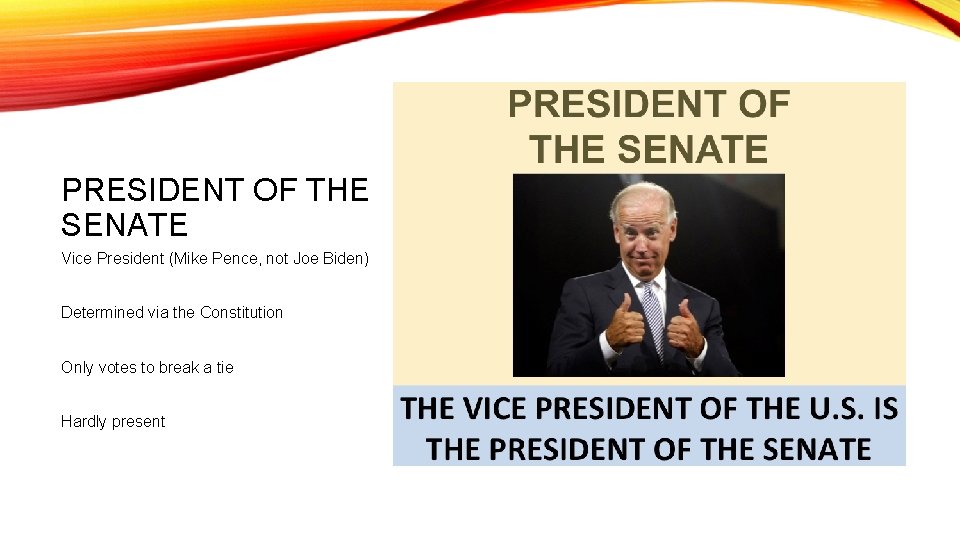 PRESIDENT OF THE SENATE

Vice President (Mike Pence, not Joe Biden)

Determined via the Constitution

Only votes to break a tie

Hardly present

PRESIDENT OF THE SENATE

THE VICE PRESIDENT OF THE U.S. IS THE PRESIDENT OF THE SENATE